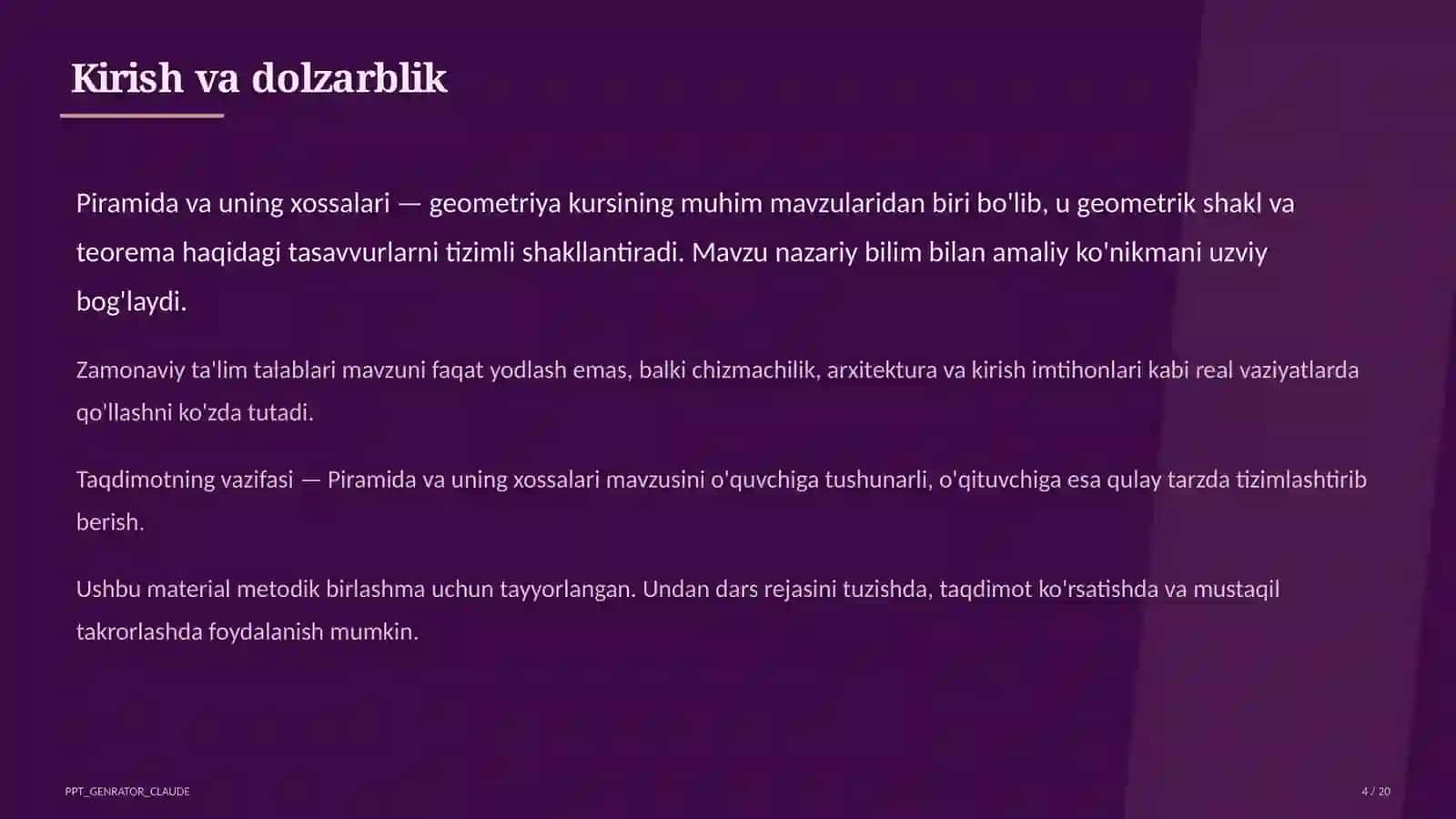 Kirish va dolzarblik

Piramida va uning xossalari — geometriya kursining muhim mavzularidan biri bo'lib, u geometrik shakl va teorema haqidagi tasavvurlarni tizimli shakllantiradi. Mavzu nazariy bilim bilan amaliy ko'nikmani uzviy bog'laydi.

Zamonaviy ta'lim talablari mavzuni faqat yodlash emas, balki chizmachilik, arxitektura va kirish imtihonlari kabi real vaziyatlarda qo'llashni ko'zda tutadi.

Taqdimotning vazifasi — Piramida va uning xossalari mavzusini o'quvchiga tushunarli, o'qituvchiga esa qulay tarzda tizimlashtirib berish.

Ushbu material metodik birlashma uchun tayyorlangan. Undan dars rejasini tuzishda, taqdimot ko'rsatishda va mustaqil takrorlashda foydalanish mumkin.

PPT_GENRATOR_CLAUDE

4 / 20